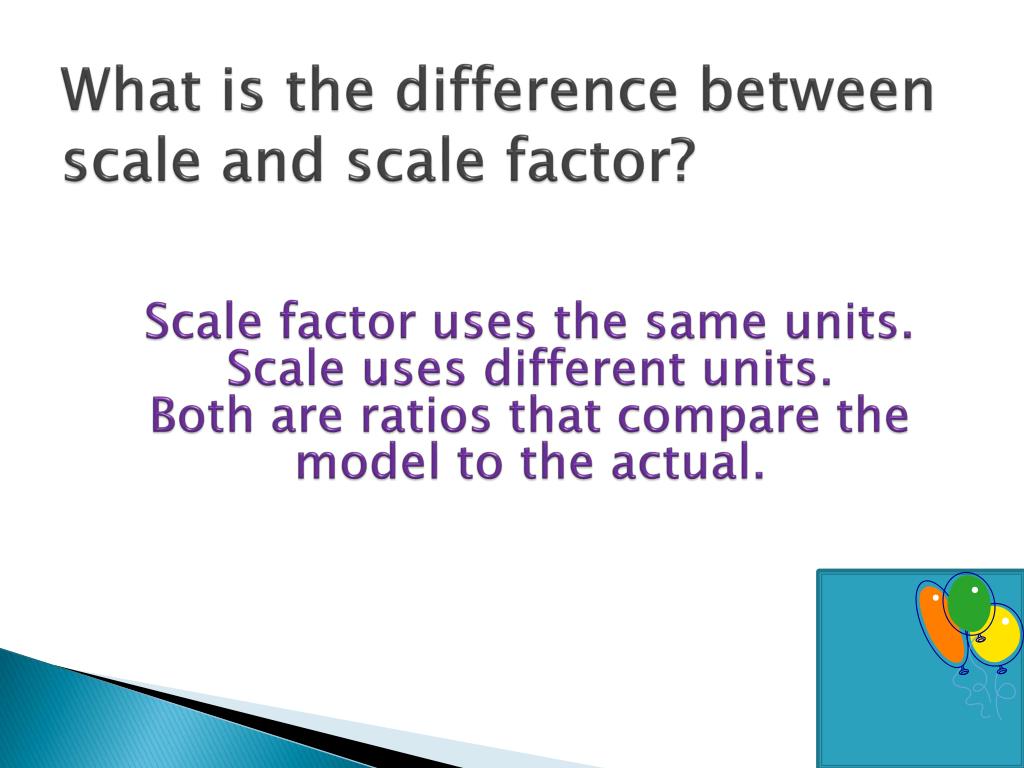 What is the difference between scale and scale factor?

Scale factor uses the same units.
Scale uses different units.
Both are ratios that compare the model to the actual.